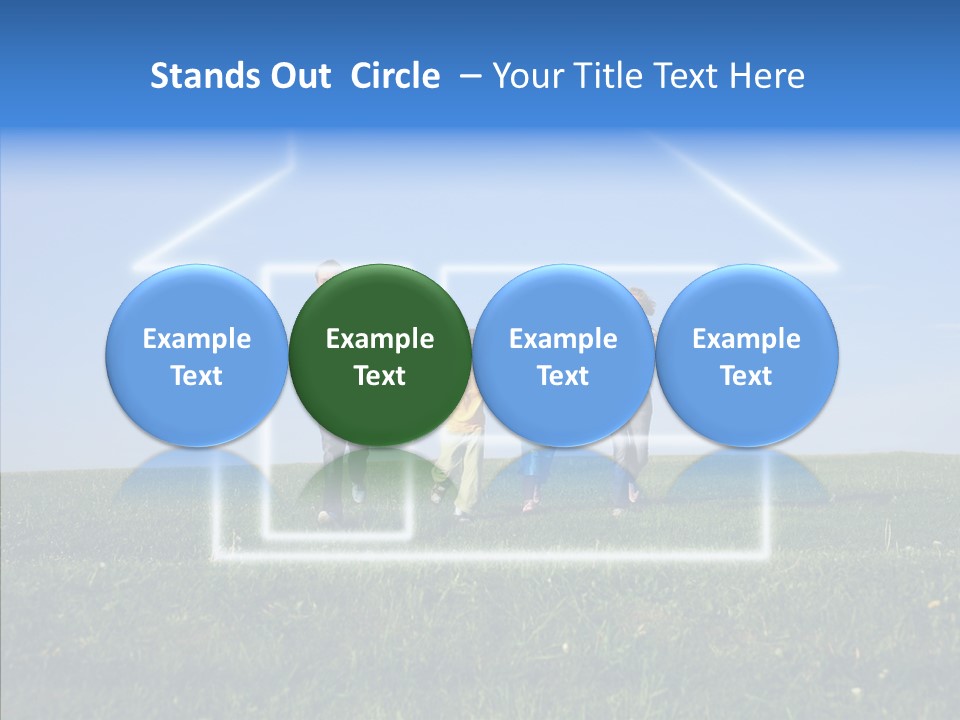 Stands Out  Circle  – Your Title Text Here

Example Text

Example Text

Example Text

Example Text